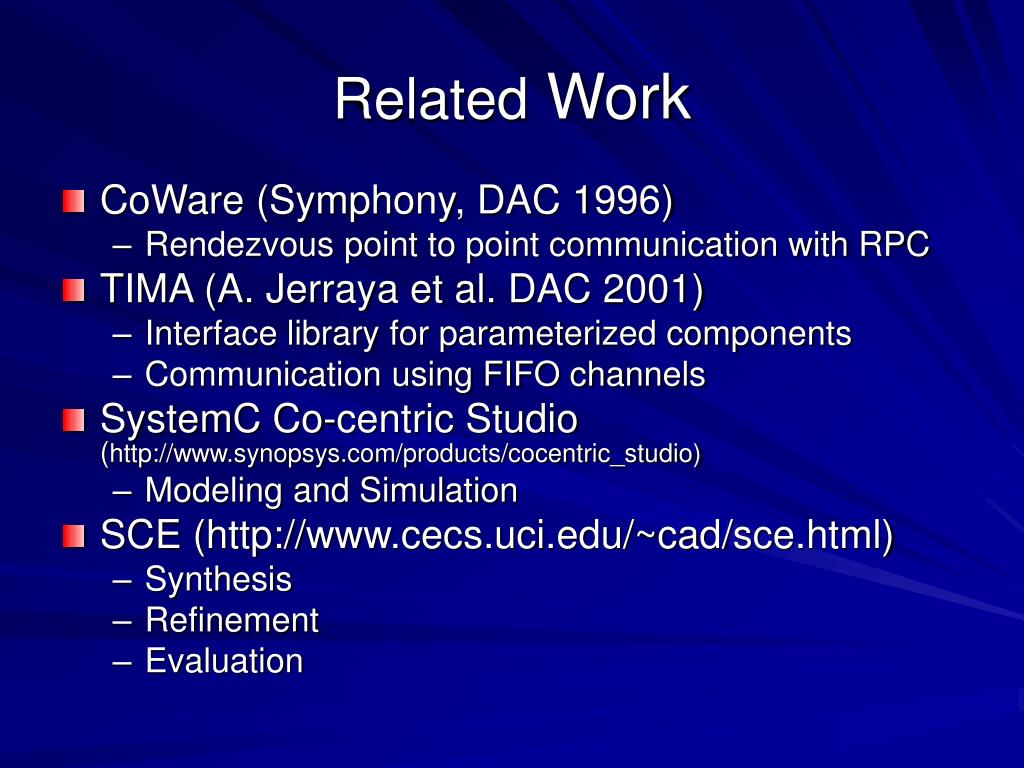 Related Work

CoWare (Symphony, DAC 1996)
– Rendezvous point to point communication with RPC

TIMA (A. Jerraya et al. DAC 2001)
– Interface library for parameterized components
– Communication using FIFO channels

SystemC Co-centric Studio (http://www.synopsys.com/products/cocentric_studio)
– Modeling and Simulation

SCE (http://www.cecs.uci.edu/~cad/sce.html)
– Synthesis
– Refinement
– Evaluation